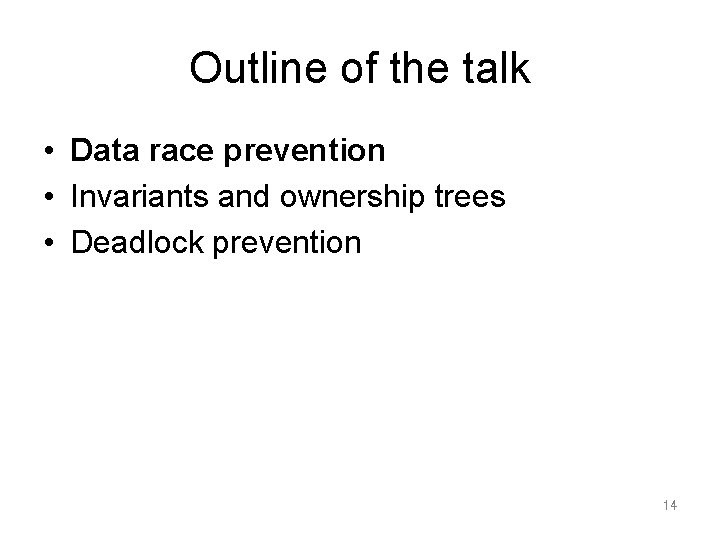 Outline of the talk

• Data race prevention
• Invariants and ownership trees
• Deadlock prevention

14